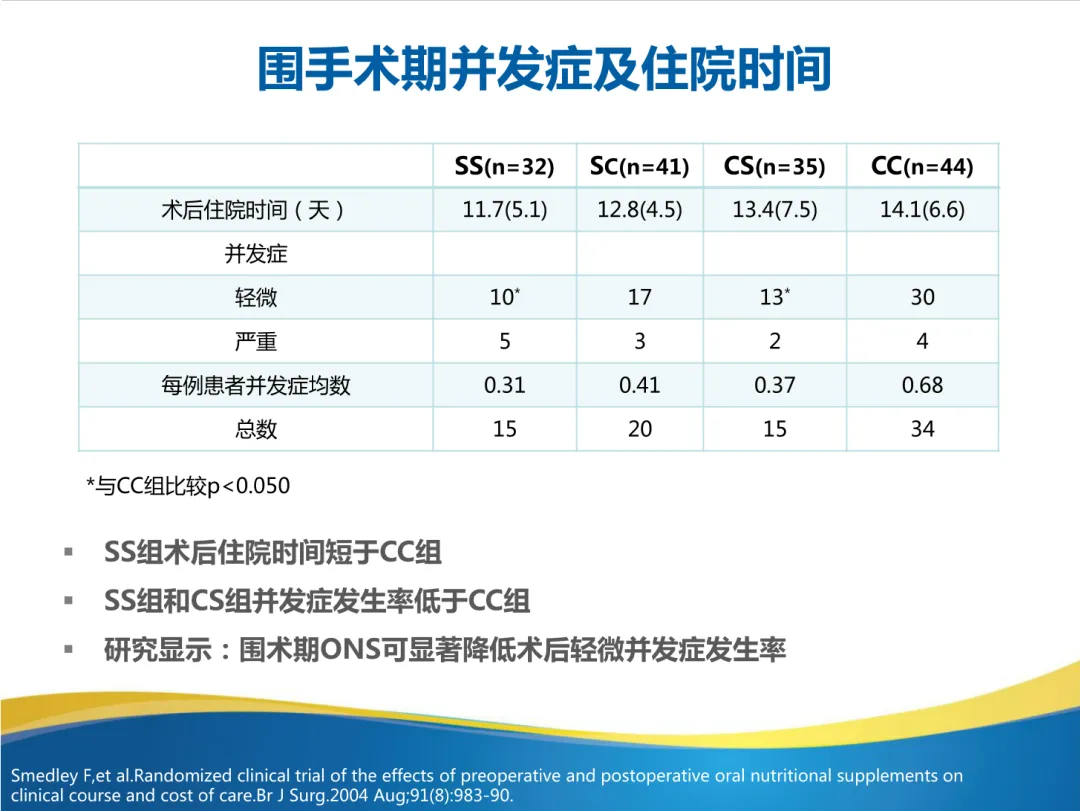 围手术期并发症及住院时间

| | SS(n=32) | SC(n=41) | CS(n=35) | CC(n=44) |
|---|---|---|---|---|
| 术后住院时间（天） | 11.7(5.1) | 12.8(4.5) | 13.4(7.5) | 14.1(6.6) |
| 并发症 | | | | |
| 轻微 | 10* | 17 | 13* | 30 |
| 严重 | 5 | 3 | 2 | 4 |
| 每例患者并发症均数 | 0.31 | 0.41 | 0.37 | 0.68 |
| 总数 | 15 | 20 | 15 | 34 |

*与CC组比较p<0.050

▪ SS组术后住院时间短于CC组
▪ SS组和CS组并发症发生率低于CC组
▪ 研究显示：围术期ONS可显著降低术后轻微并发症发生率

Smedley F,et al.Randomized clinical trial of the effects of preoperative and postoperative oral nutritional supplements on clinical course and cost of care.Br J Surg.2004 Aug;91(8):983-90.